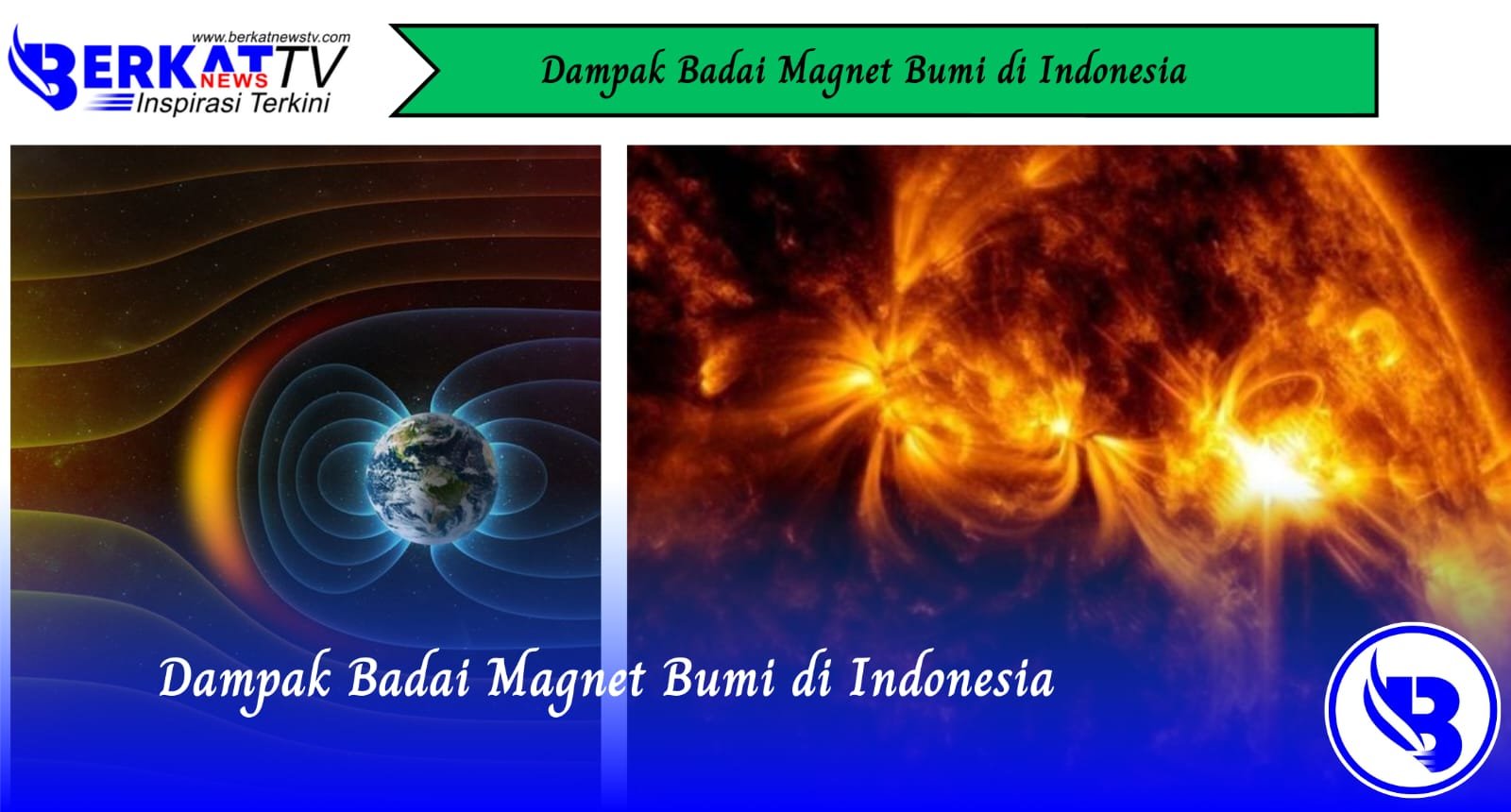 www.berkatnewstv.com
BERKAT NEWS TV
Inspirasi Terkini

Dampak Badai Magnet Bumi di Indonesia

Dampak Badai Magnet Bumi di Indonesia

B